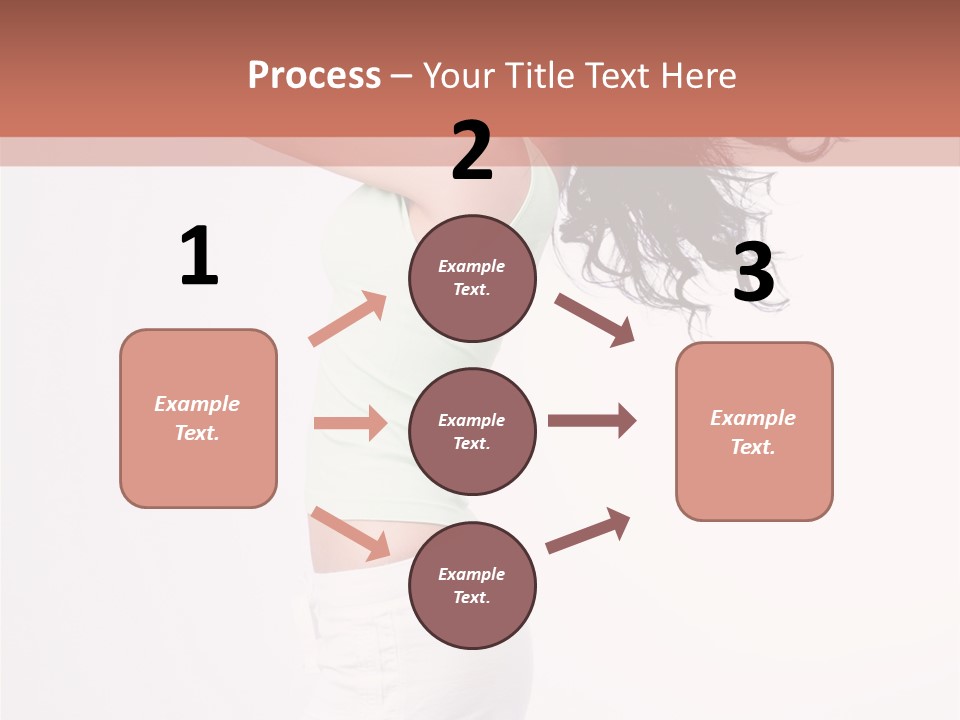 Process – Your Title Text Here

1

Example Text.

2

Example Text.

Example Text.

Example Text.

3

Example Text.